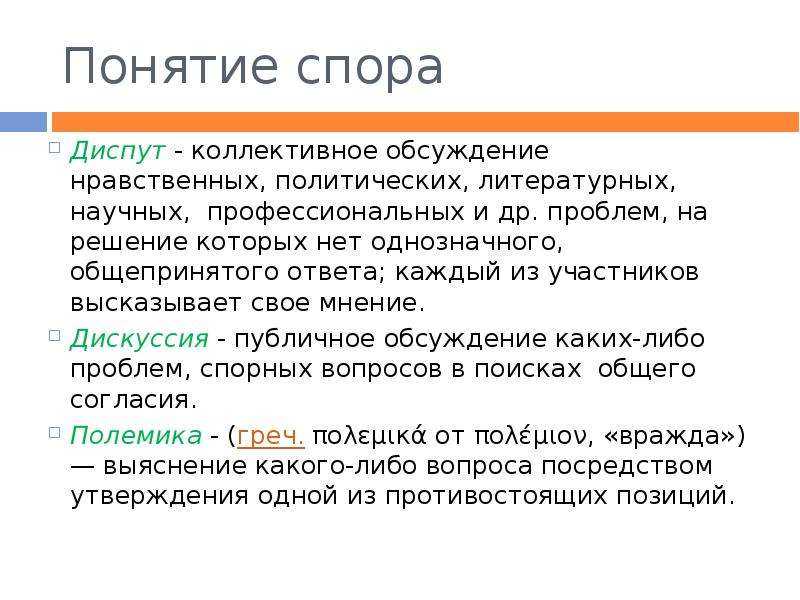 Понятие спора

Диспут - коллективное обсуждение нравственных, политических, литературных, научных, профессиональных и др. проблем, на решение которых нет однозначного, общепринятого ответа; каждый из участников высказывает свое мнение.

Дискуссия - публичное обсуждение каких-либо проблем, спорных вопросов в поисках общего согласия.

Полемика - (греч. πολεμικά от πολέμιον, «вражда») — выяснение какого-либо вопроса посредством утверждения одной из противостоящих позиций.